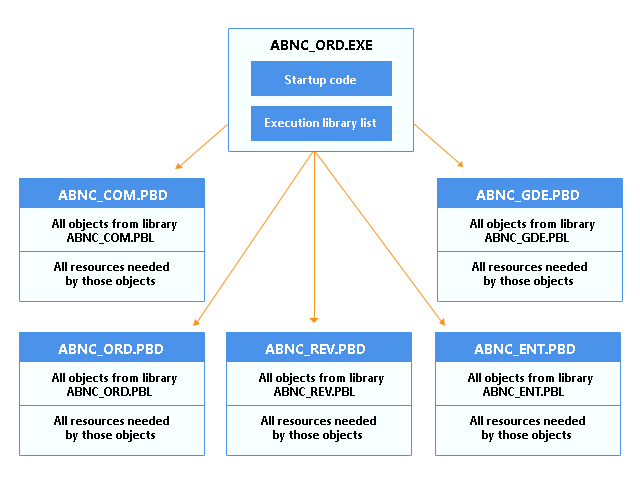 ABNC_ORD.EXE

Startup code

Execution library list

ABNC_COM.PBD

All objects from library ABNC_COM.PBL

All resources needed by those objects

ABNC_GDE.PBD

All objects from library ABNC_GDE.PBL

All resources needed by those objects

ABNC_ORD.PBD

All objects from library ABNC_ORD.PBL

All resources needed by those objects

ABNC_REV.PBD

All objects from library ABNC_REV.PBL

All resources needed by those objects

ABNC_ENT.PBD

All objects from library ABNC_ENT.PBL

All resources needed by those objects